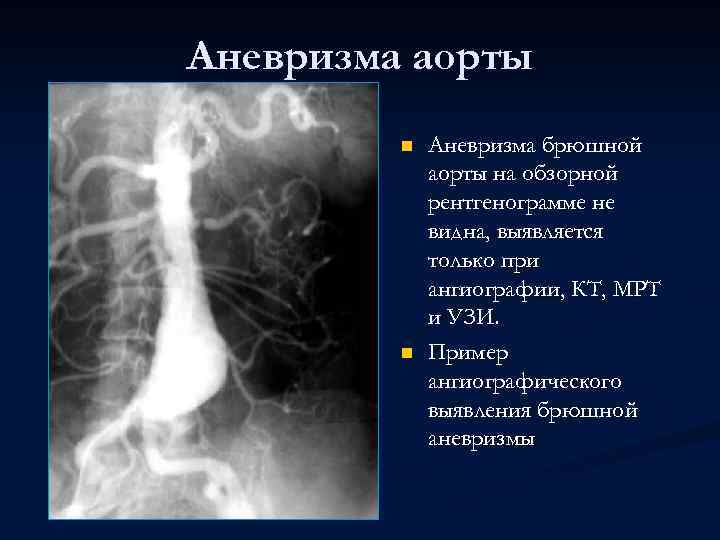 Аневризма аорты

Аневризма брюшной аорты на обзорной рентгенограмме не видна, выявляется только при ангиографии, КТ, МРТ и УЗИ.

Пример ангиографического выявления брюшной аневризмы